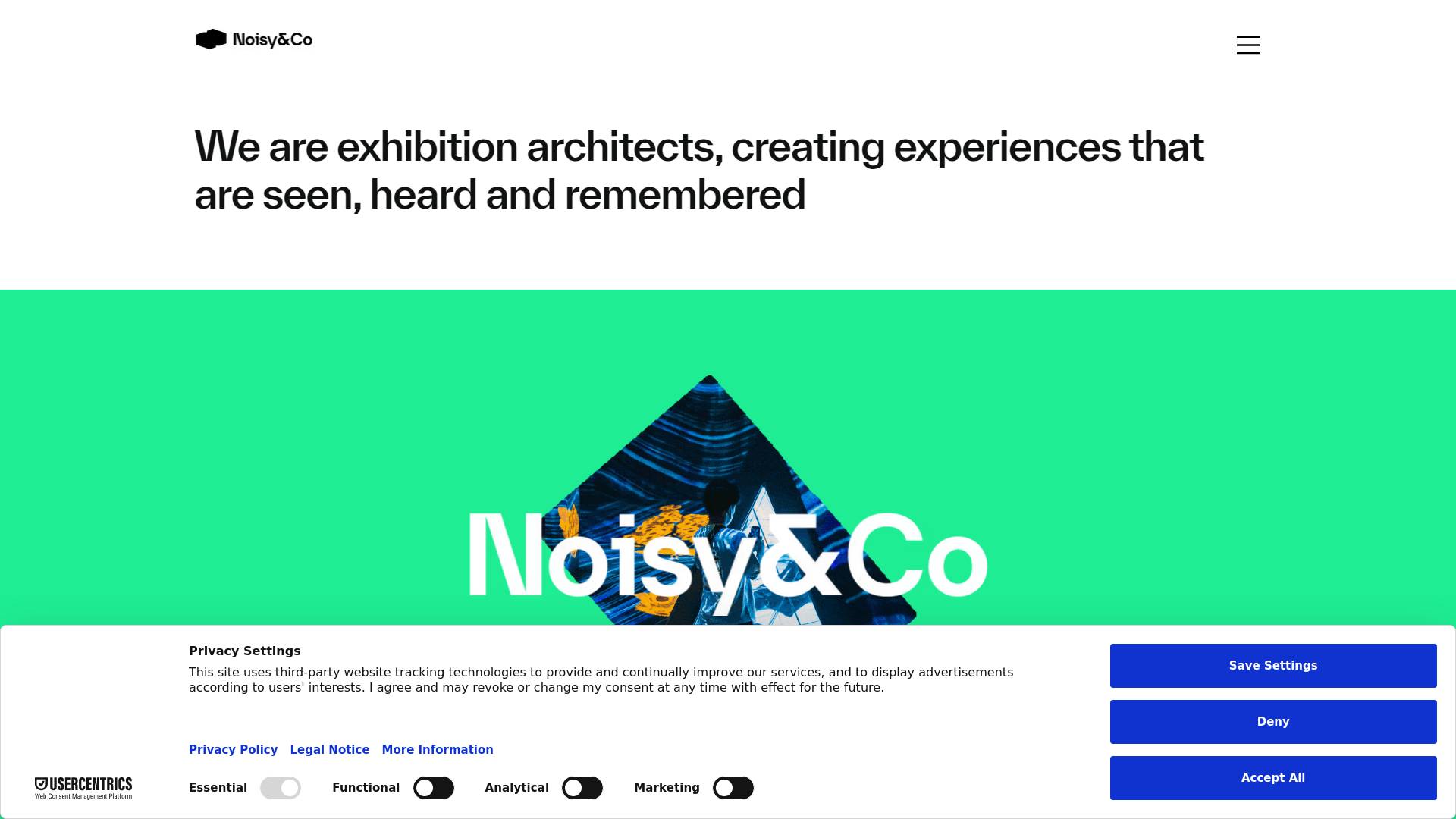 Noisy&Co

We are exhibition architects, creating experiences that are seen, heard and remembered

Noisy&Co

Privacy Settings

This site uses third-party website tracking technologies to provide and continually improve our services, and to display advertisements according to users' interests. I agree and may revoke or change my consent at any time with effect for the future.

Privacy Policy Legal Notice More Information

USERCENTRICS
Web Consent Management Platform

Essential Functional Analytical Marketing

Save Settings

Deny

Accept All